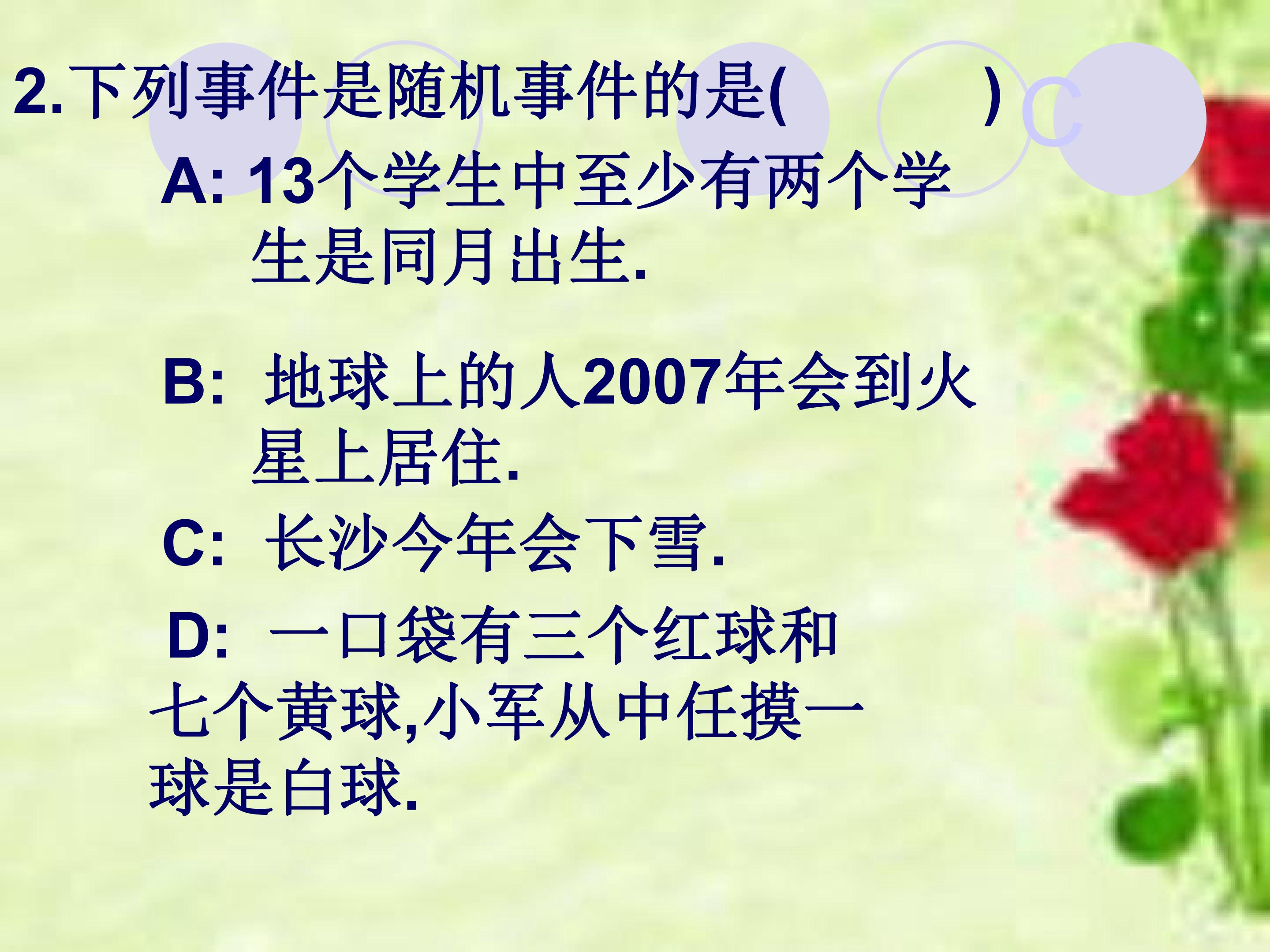 2.下列事件是随机事件的是(　　　) C

A: 13个学生中至少有两个学生是同月出生.

B: 地球上的人2007年会到火星上居住.

C: 长沙今年会下雪.

D: 一口袋有三个红球和七个黄球,小军从中任摸一球是白球.